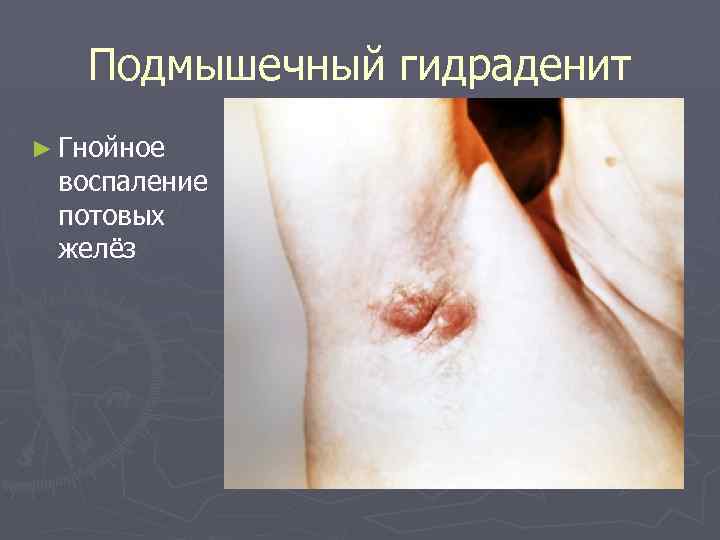 Подмышечный гидраденит

► Гнойное воспаление потовых желёз